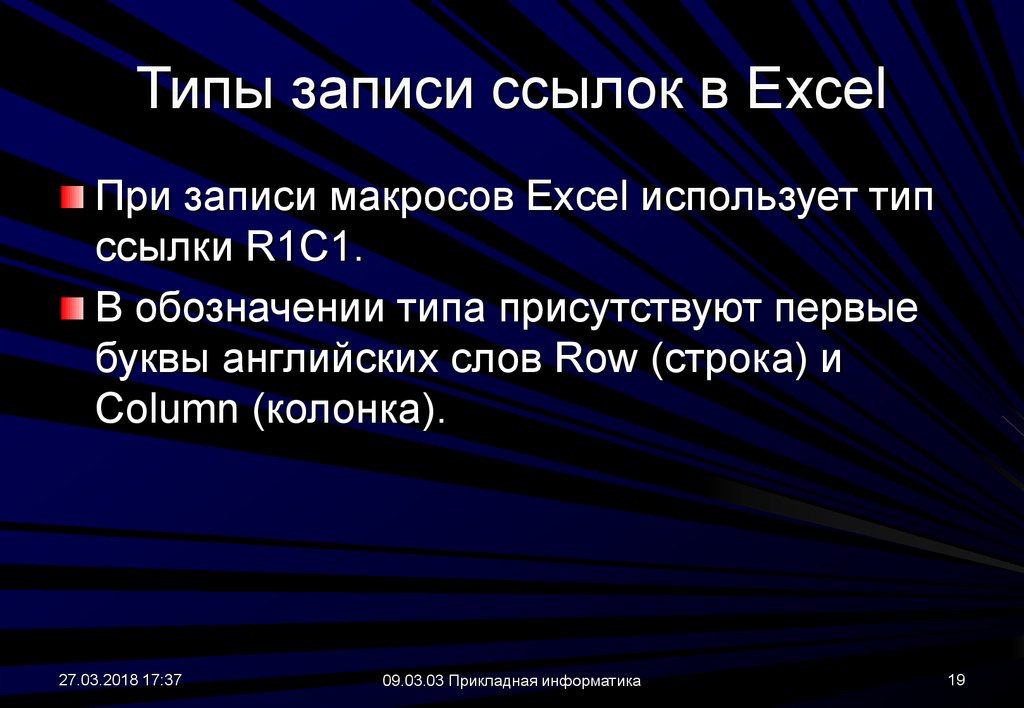 Типы записи ссылок в Excel

При записи макросов Excel использует тип ссылки R1C1.

В обозначении типа присутствуют первые буквы английских слов Row (строка) и Column (колонка).

27.03.2018 17:37

09.03.03 Прикладная информатика

19